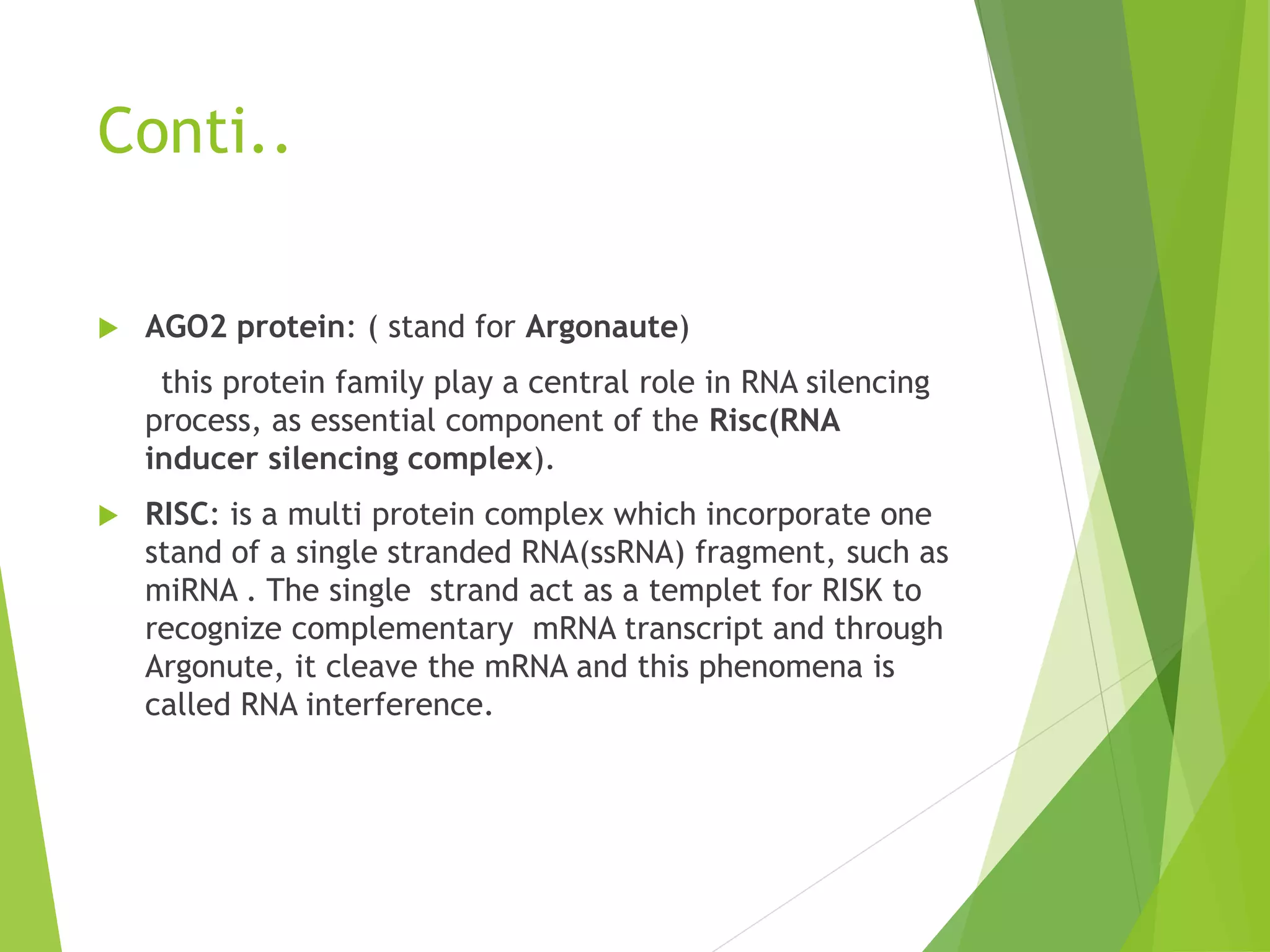 Conti..

AGO2 protein: ( stand for Argonaute)

this protein family play a central role in RNA silencing process, as essential component of the Risc(RNA inducer silencing complex).

RISC: is a multi protein complex which incorporate one stand of a single stranded RNA(ssRNA) fragment, such as miRNA . The single strand act as a templet for RISK to recognize complementary mRNA transcript and through Argonute, it cleave the mRNA and this phenomena is called RNA interference.